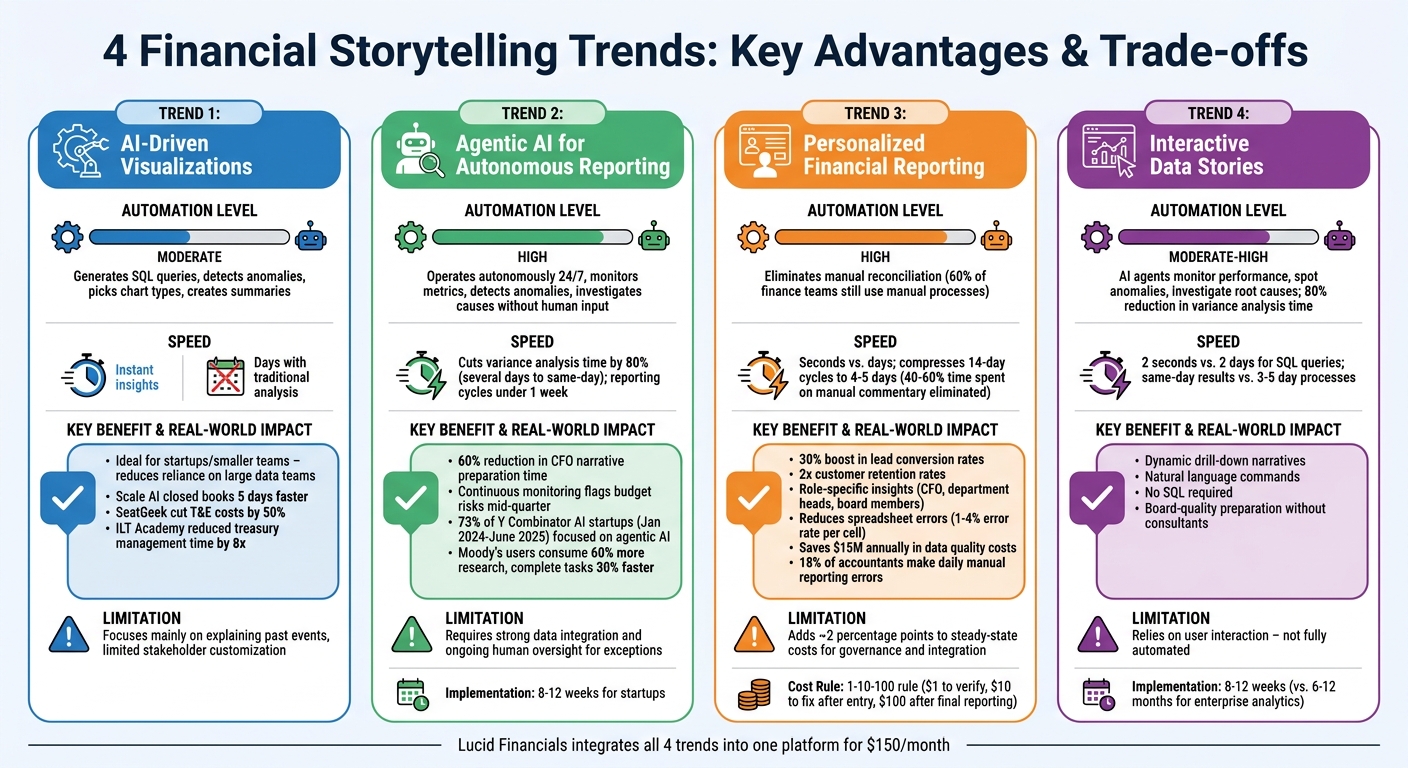 4 Financial Storytelling Trends: Key Advantages & Trade-offs

TREND 1:
AI-Driven Visualizations

AUTOMATION LEVEL
MODERATE
Generates SQL queries, detects anomalies, picks chart types, creates summaries

SPEED
Instant insights
Days with traditional analysis

KEY BENEFIT & REAL-WORLD IMPACT
• Ideal for startups/smaller teams – reduces reliance on large data teams
• Scale AI closed books 5 days faster
• SeatGeek cut T&E costs by 50%
• ILT Academy reduced treasury management time by 8x

LIMITATION
Focuses mainly on explaining past events, limited stakeholder customization

TREND 2:
Agentic AI for Autonomous Reporting

AUTOMATION LEVEL
HIGH
Operates autonomously 24/7, monitors metrics, detects anomalies, investigates causes without human input

SPEED
Cuts variance analysis time by 80% (several days to same-day); reporting cycles under 1 week

KEY BENEFIT & REAL-WORLD IMPACT
• 60% reduction in CFO narrative preparation time
• Continuous monitoring flags budget risks mid-quarter
• 73% of Y Combinator AI startups (Jan 2024-June 2025) focused on agentic AI
• Moody's users consume 60% more research, complete tasks 30% faster

LIMITATION
Requires strong data integration and ongoing human oversight for exceptions

Implementation: 8-12 weeks for startups

TREND 3:
Personalized Financial Reporting

AUTOMATION LEVEL
HIGH
Eliminates manual reconciliation (60% of finance teams still use manual processes)

SPEED
Seconds vs. days; compresses 14-day cycles to 4-5 days (40-60% time spent on manual commentary eliminated)

KEY BENEFIT & REAL-WORLD IMPACT
• 30% boost in lead conversion rates
• 2x customer retention rates
• Role-specific insights (CFO, department heads, board members)
• Reduces spreadsheet errors (1-4% error rate per cell)
• Saves $15M annually in data quality costs
• 18% of accountants make daily manual reporting errors

LIMITATION
Adds ~2 percentage points to steady-state costs for governance and integration

Cost Rule: 1-10-100 rule ($1 to verify, $10 to fix after entry, $100 after final reporting)

TREND 4:
Interactive Data Stories

AUTOMATION LEVEL
MODERATE-HIGH
AI agents monitor performance, spot anomalies, investigate root causes; 80% reduction in variance analysis time

SPEED
2 seconds vs. 2 days for SQL queries; same-day results vs. 3-5 day processes

KEY BENEFIT & REAL-WORLD IMPACT
• Dynamic drill-down narratives
• Natural language commands
• No SQL required
• Board-quality preparation without consultants

LIMITATION
Relies on user interaction – not fully automated

Implementation: 8-12 weeks (vs. 6-12 months for enterprise analytics)

Lucid Financials integrates all 4 trends into one platform for $150/month